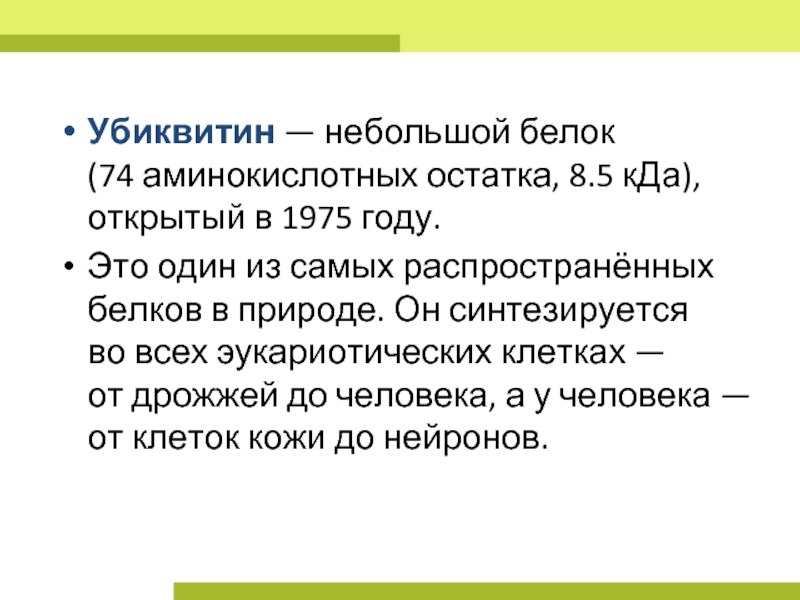 • Убиквитин — небольшой белок (74 аминокислотных остатка, 8.5 кДа), открытый в 1975 году.

• Это один из самых распространённых белков в природе. Он синтезируется во всех эукариотических клетках — от дрожжей до человека, а у человека — от клеток кожи до нейронов.